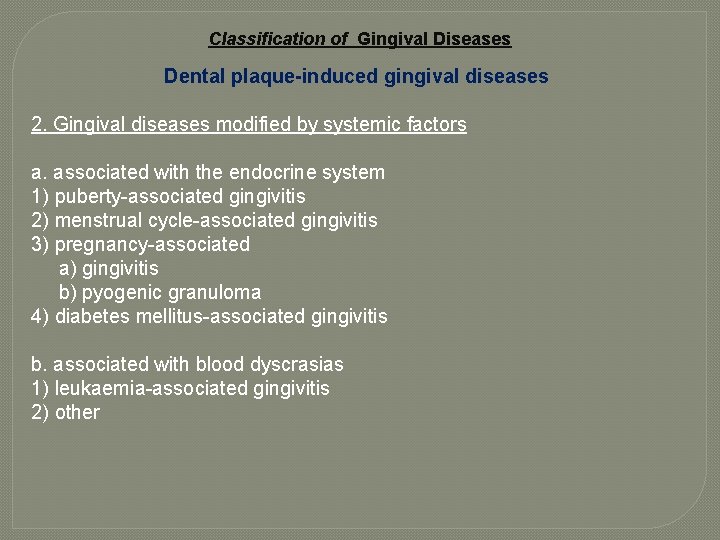 Classification of Gingival Diseases

Dental plaque-induced gingival diseases

2. Gingival diseases modified by systemic factors

a. associated with the endocrine system
1) puberty-associated gingivitis
2) menstrual cycle-associated gingivitis
3) pregnancy-associated
a) gingivitis
b) pyogenic granuloma
4) diabetes mellitus-associated gingivitis

b. associated with blood dyscrasias
1) leukaemia-associated gingivitis
2) other